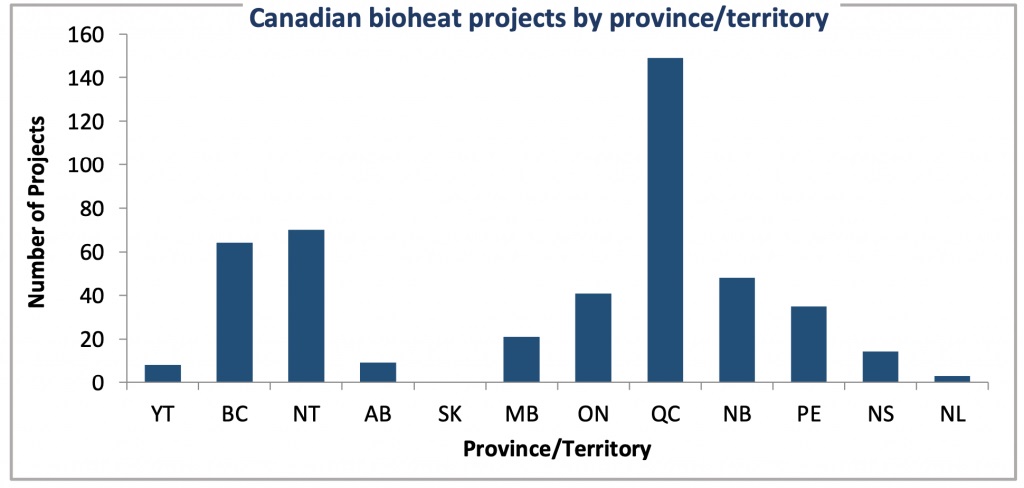 Canadian bioheat projects by province/territory

Number of Projects

160
140
120
100
80
60
40
20
0

YT BC NT AB SK MB ON QC NB PE NS NL

Province/Territory